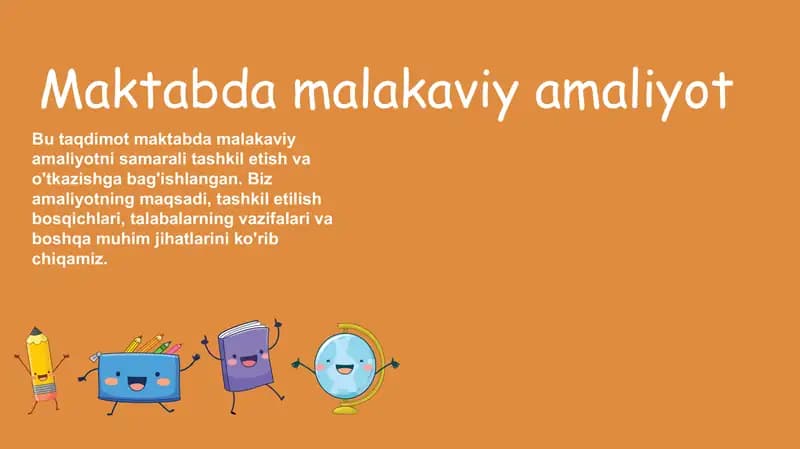 Maktabda malakaviy amaliyot

Bu taqdimot maktabda malakaviy amaliyotni samarali tashkil etish va o'tkazishga bag'ishlangan. Biz amaliyotning maqsadi, tashkil etilish bosqichlari, talabalarning vazifalari va boshqa muhim jihatlarini ko'rib chiqamiz.